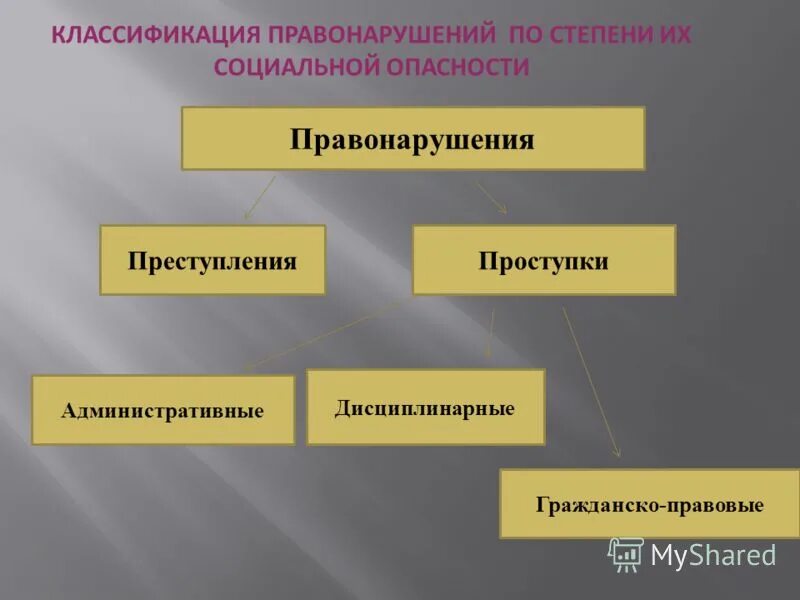 КЛАССИФИКАЦИЯ ПРАВОНАРУШЕНИЙ ПО СТЕПЕНИ ИХ СОЦИАЛЬНОЙ ОПАСНОСТИ

Правонарушения

Преступления

Проступки

Административные

Дисциплинарные

Гражданско-правовые

MyShared